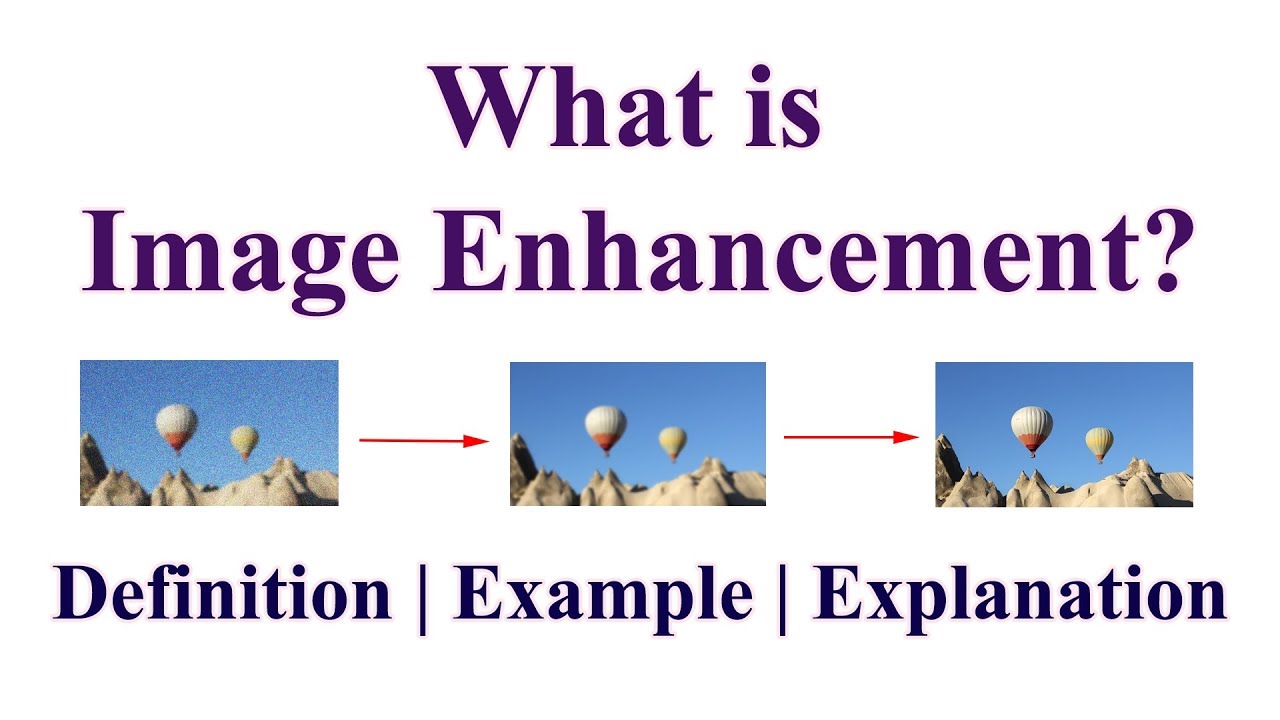 What is
Image Enhancement?

Definition | Example | Explanation